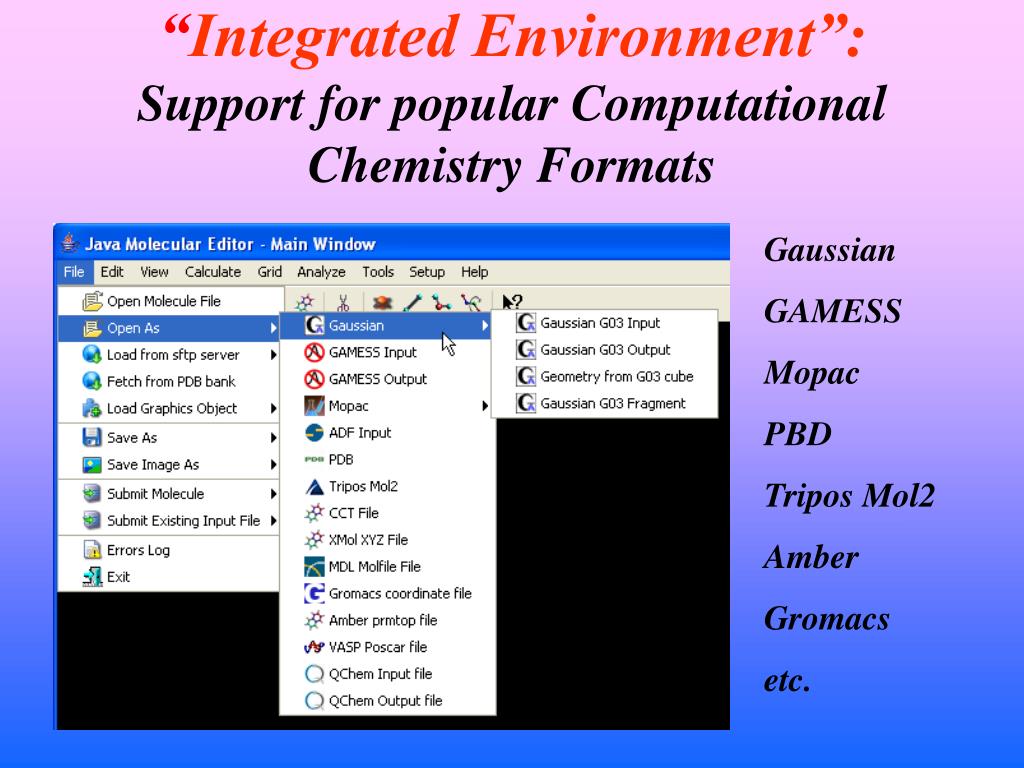 “Integrated Environment”:
Support for popular Computational Chemistry Formats

Java Molecular Editor - Main Window

File Edit View Calculate Grid Analyze Tools Setup Help

Open Molecule File
Open As
Load from sftp server
Fetch from PDB bank
Load Graphics Object
Save As
Save Image As
Submit Molecule
Submit Existing Input File
Errors Log
Exit

Gaussian
GAMESS Input
GAMESS Output
Mopac
ADF Input
PDB
Tripos Mol2
CCT File
XMol XYZ File
MDL Molfile File
Gromacs coordinate file
Amber prmtop file
VASP Poscar file
QChem Input file
QChem Output file

Gaussian G03 Input
Gaussian G03 Output
Geometry from G03 cube
Gaussian G03 Fragment

Gaussian
GAMESS
Mopac
PBD
Tripos Mol2
Amber
Gromacs
etc.